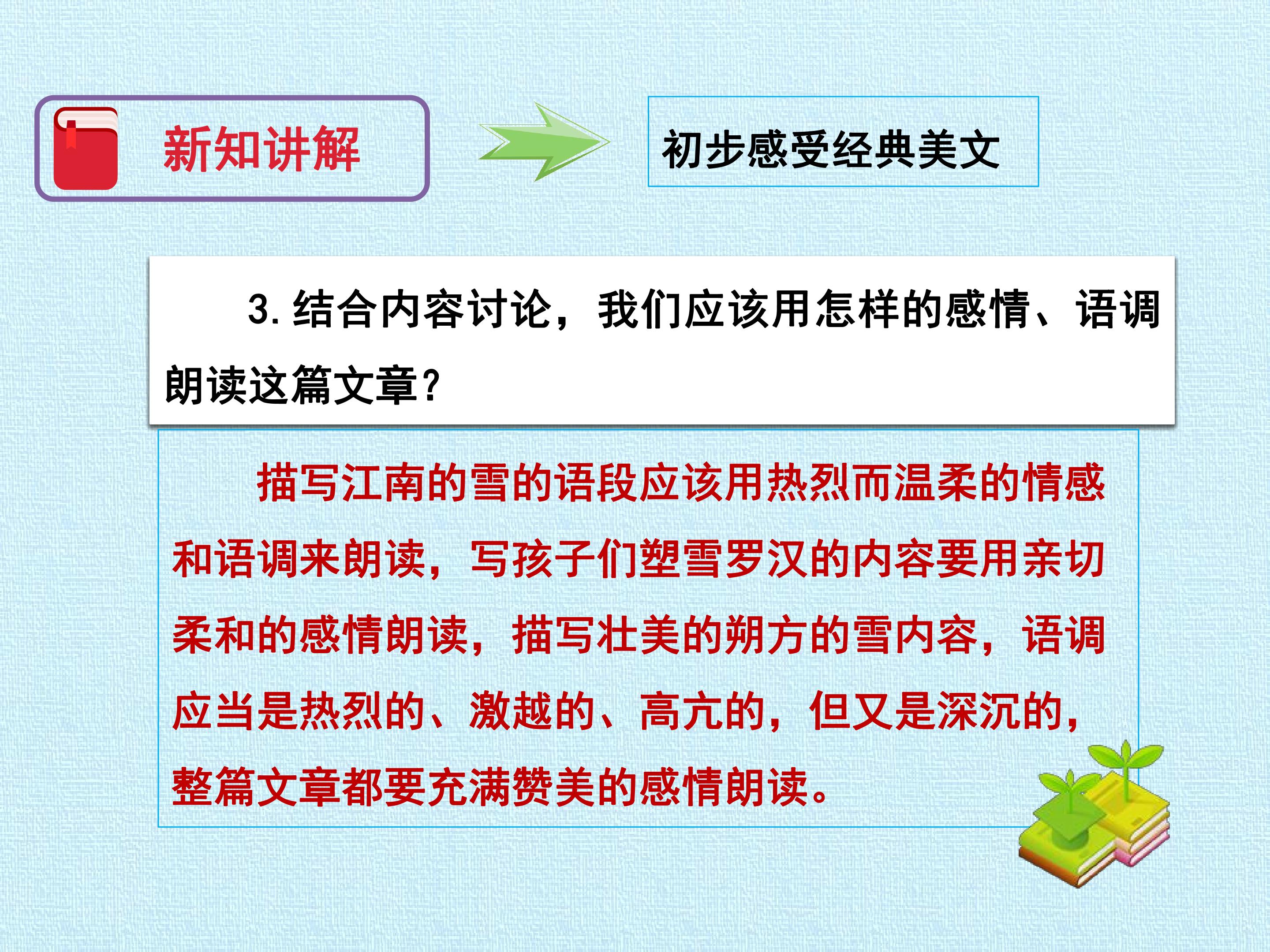 新知讲解

初步感受经典美文

3.结合内容讨论，我们应该用怎样的感情、语调朗读这篇文章?

描写江南的雪的语段应该用热烈而温柔的情感和语调来朗读，写孩子们塑雪罗汉的内容要用亲切柔和的感情朗读，描写壮美的朔方的雪内容，语调应当是热烈的、激越的、高亢的，但又是深沉的，整篇文章都要充满赞美的感情朗读。